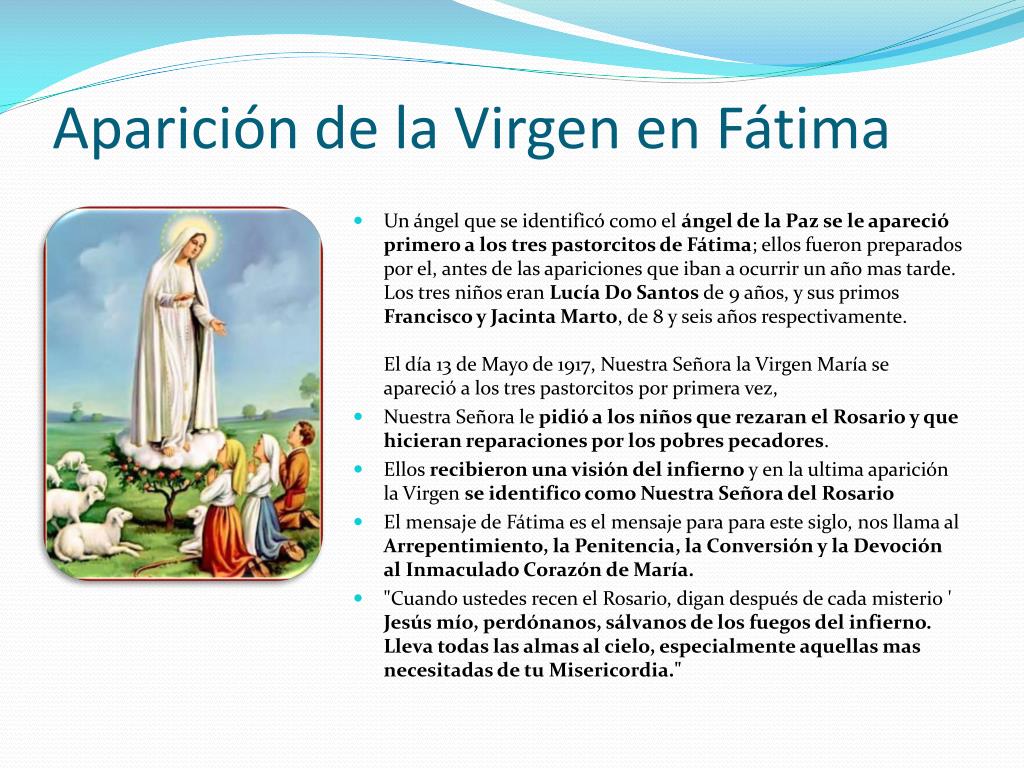 Aparición de la Virgen en Fátima

- Un ángel que se identificó como el ángel de la Paz se le apareció primero a los tres pastorcitos de Fátima; ellos fueron preparados por el, antes de las apariciones que iban a ocurrir un año mas tarde. Los tres niños eran Lucía Do Santos de 9 años, y sus primos Francisco y Jacinta Marto, de 8 y seis años respectivamente.

El día 13 de Mayo de 1917, Nuestra Señora la Virgen María se apareció a los tres pastorcitos por primera vez,
- Nuestra Señora le pidió a los niños que rezaran el Rosario y que hicieran reparaciones por los pobres pecadores.
- Ellos recibieron una visión del infierno y en la ultima aparición la Virgen se identifico como Nuestra Señora del Rosario
- El mensaje de Fátima es el mensaje para para este siglo, nos llama al Arrepentimiento, la Penitencia, la Conversión y la Devoción al Inmaculado Corazón de María.
- "Cuando ustedes recen el Rosario, digan después de cada misterio ' Jesús mío, perdónanos, sálvanos de los fuegos del infierno. Lleva todas las almas al cielo, especialmente aquellas mas necesitadas de tu Misericordia."